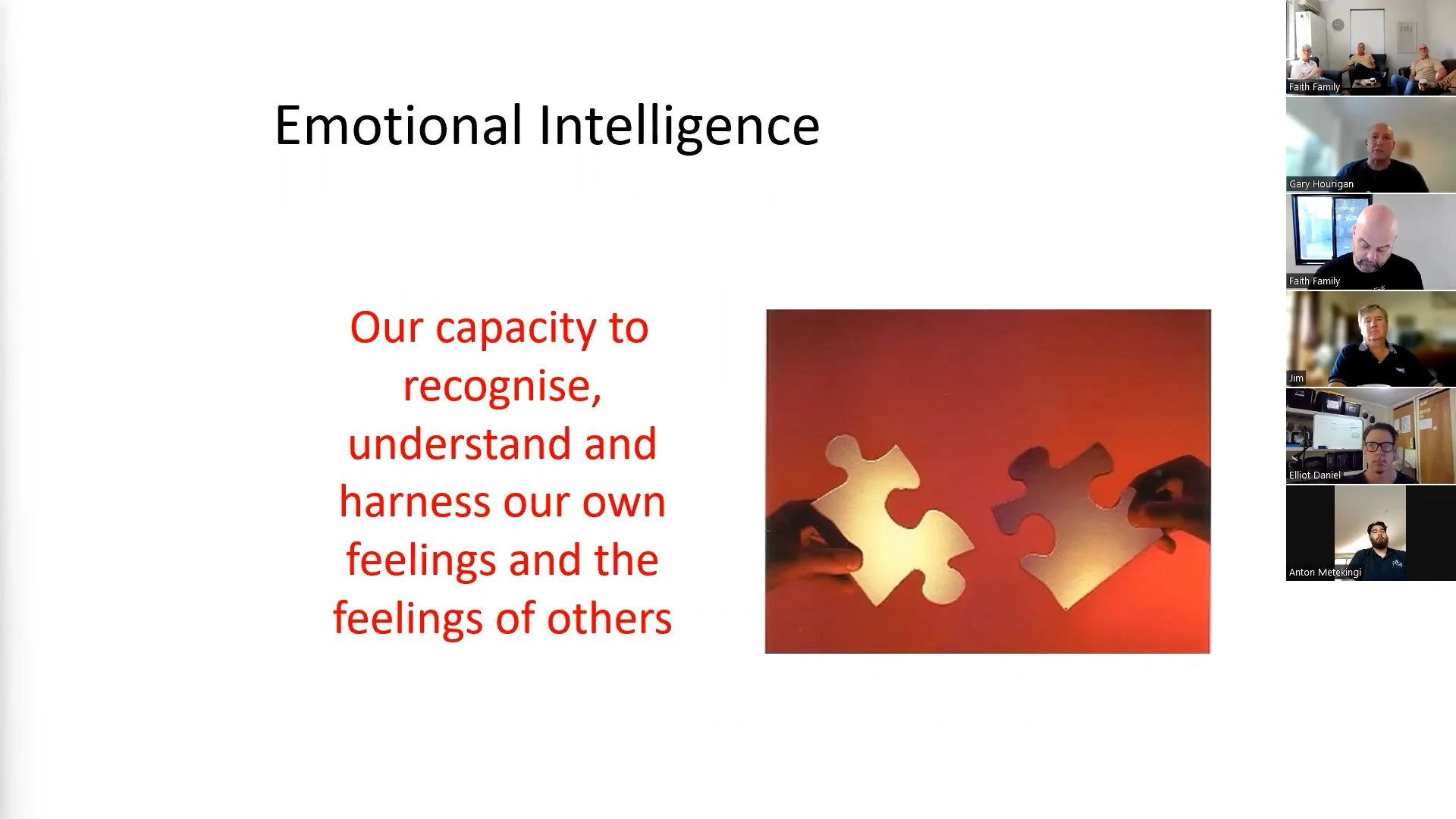 Emotional Intelligence

Our capacity to recognise, understand and harness our own feelings and the feelings of others

Faith Family

Gary Hourigan

Faith Family

Jim

Elliot Daniel

Anton Metekingi